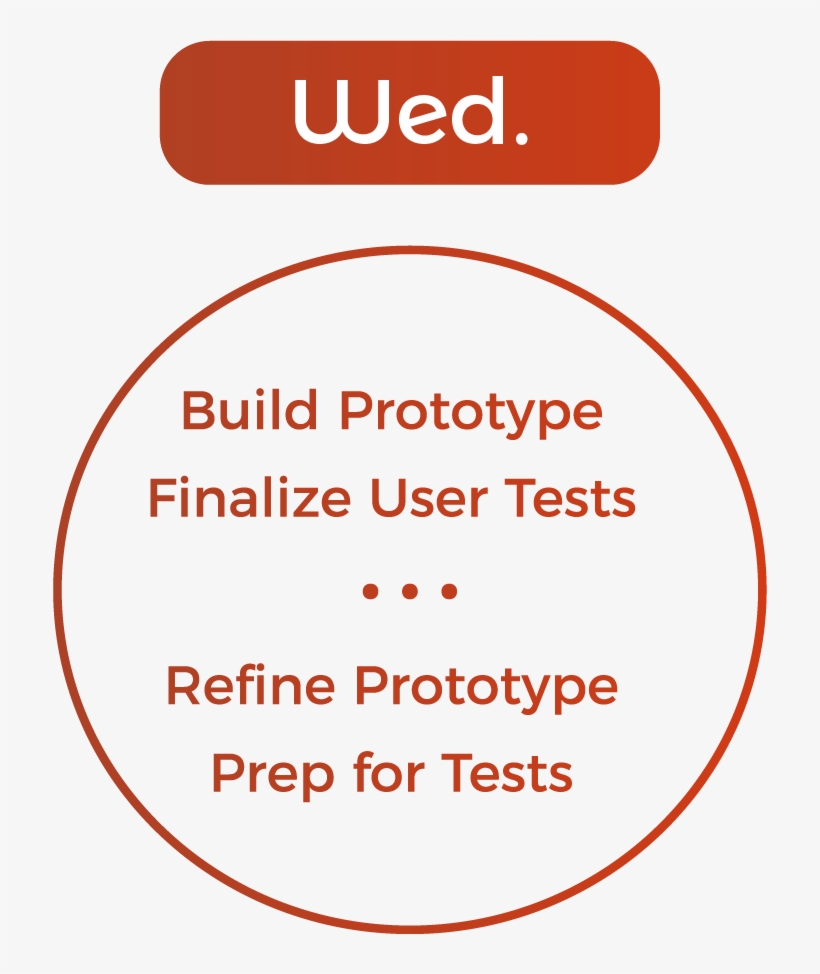 Wed.

Build Prototype
Finalize User Tests

• • •

Refine Prototype
Prep for Tests